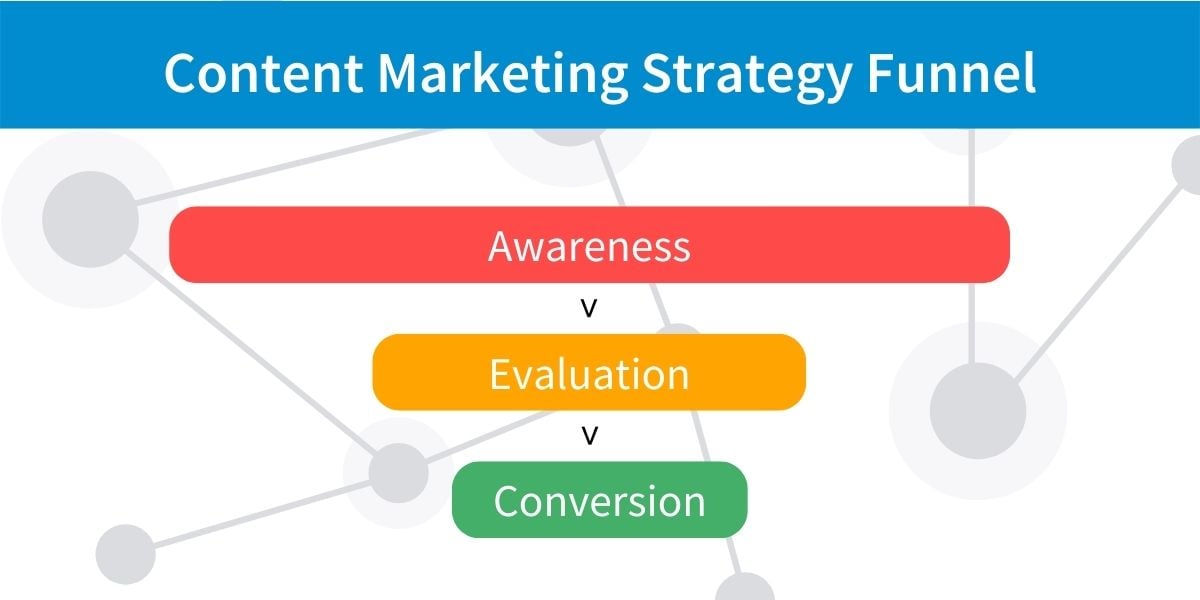 Content Marketing Strategy Funnel

Awareness

v

Evaluation

v

Conversion